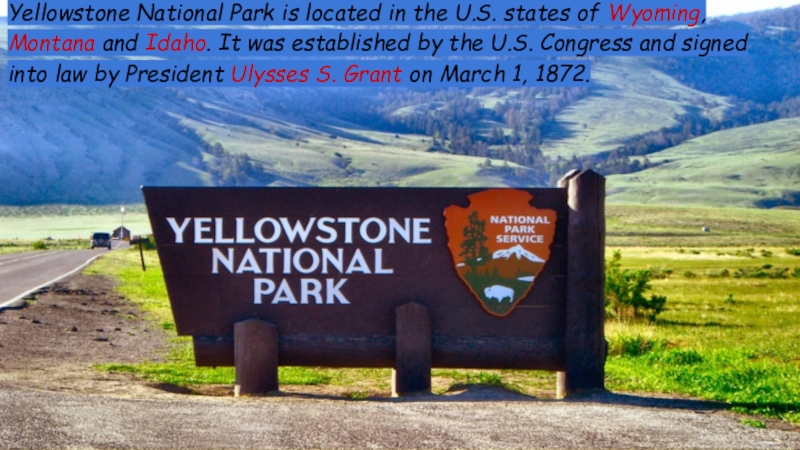 Yellowstone National Park is located in the U.S. states of Wyoming, Montana and Idaho. It was established by the U.S. Congress and signed into law by President Ulysses S. Grant on March 1, 1872.

YELLOWSTONE NATIONAL PARK

NATIONAL PARK SERVICE